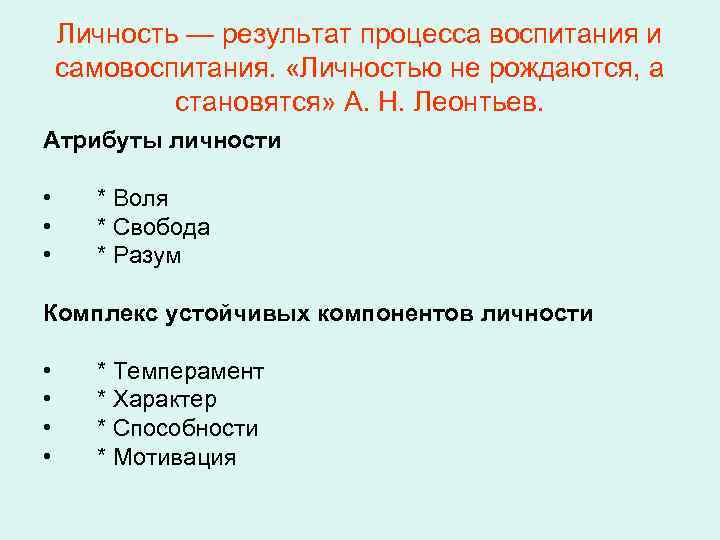 Личность — результат процесса воспитания и самовоспитания. «Личностью не рождаются, а становятся» А. Н. Леонтьев.

Атрибуты личности

• * Воля
• * Свобода
• * Разум

Комплекс устойчивых компонентов личности

• * Темперамент
• * Характер
• * Способности
• * Мотивация